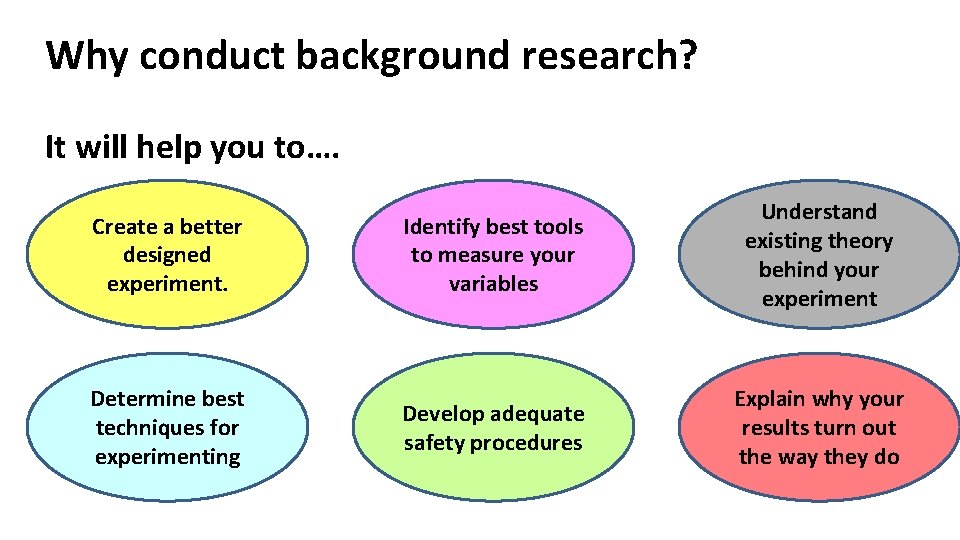 Why conduct background research?

It will help you to….

Create a better designed experiment.

Identify best tools to measure your variables

Understand existing theory behind your experiment

Determine best techniques for experimenting

Develop adequate safety procedures

Explain why your results turn out the way they do